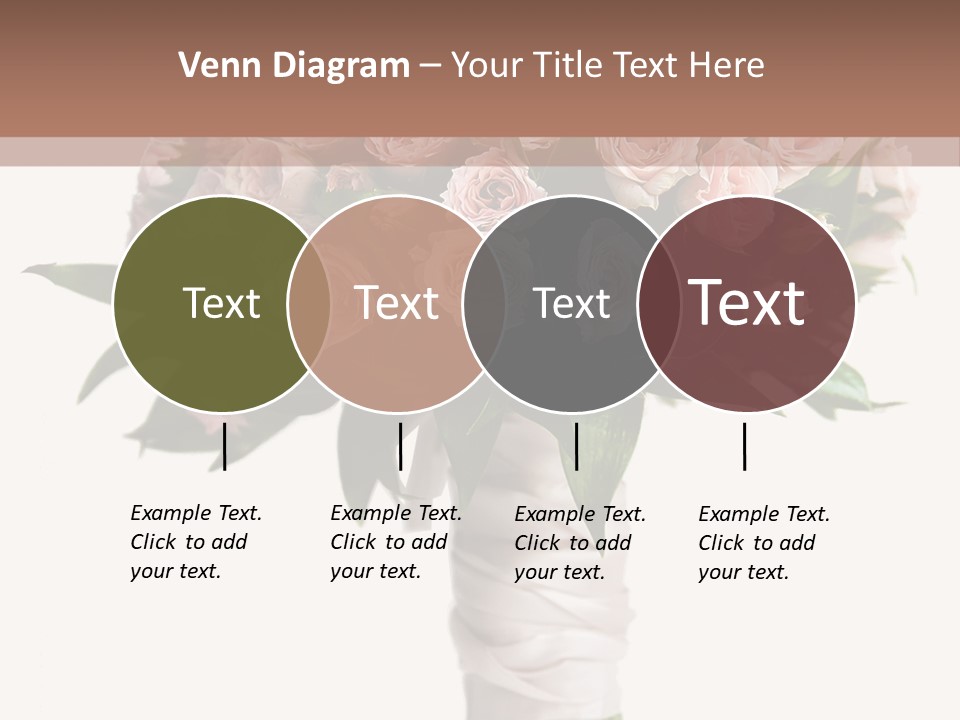 Venn Diagram – Your Title Text Here

Text

Text

Text

Text

Example Text. Click to add your text.

Example Text. Click to add your text.

Example Text. Click to add your text.

Example Text. Click to add your text.